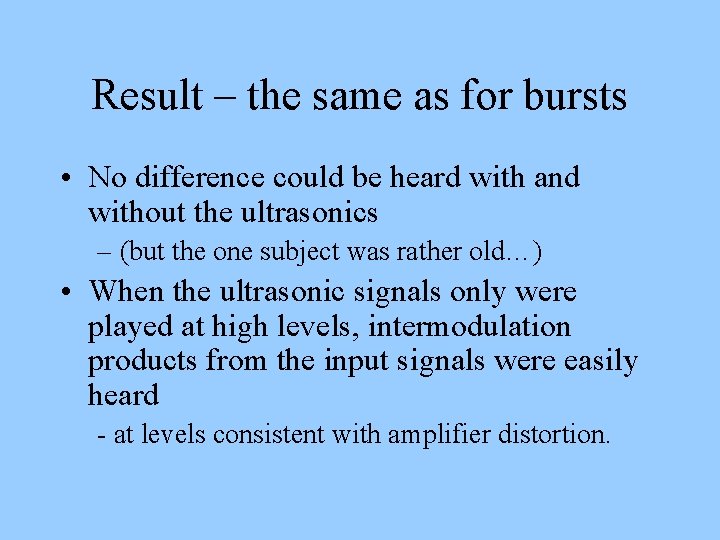 Result – the same as for bursts

• No difference could be heard with and without the ultrasonics
– (but the one subject was rather old…)

• When the ultrasonic signals only were played at high levels, intermodulation products from the input signals were easily heard
- at levels consistent with amplifier distortion.